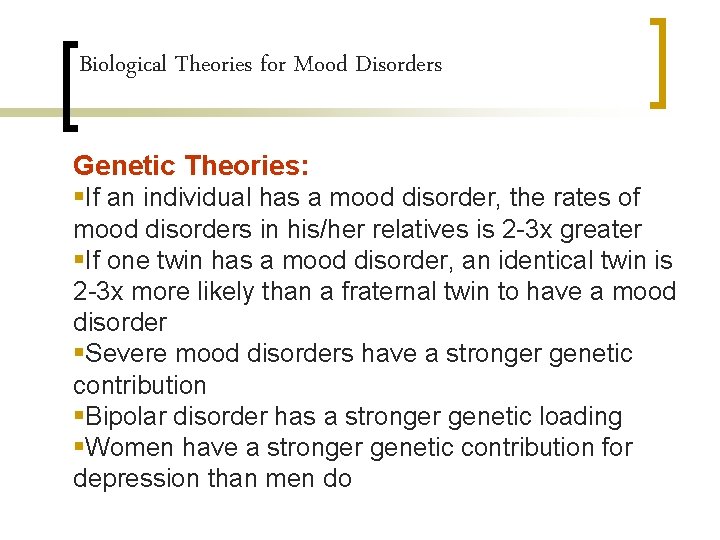 Biological Theories for Mood Disorders

Genetic Theories:

▪If an individual has a mood disorder, the rates of mood disorders in his/her relatives is 2-3x greater

▪If one twin has a mood disorder, an identical twin is 2-3x more likely than a fraternal twin to have a mood disorder

▪Severe mood disorders have a stronger genetic contribution

▪Bipolar disorder has a stronger genetic loading

▪Women have a stronger genetic contribution for depression than men do